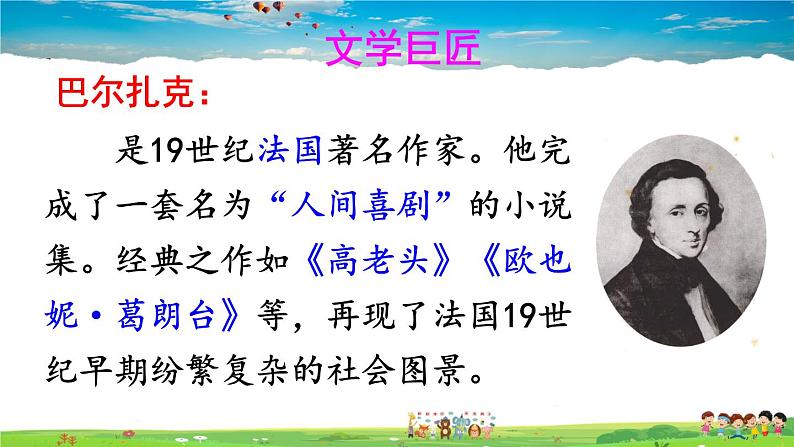 文学巨匠

巴尔扎克：

是19世纪法国著名作家。他完成了一套名为“人间喜剧”的小说集。经典之作如《高老头》《欧也妮·葛朗台》等，再现了法国19世纪早期纷繁复杂的社会图景。